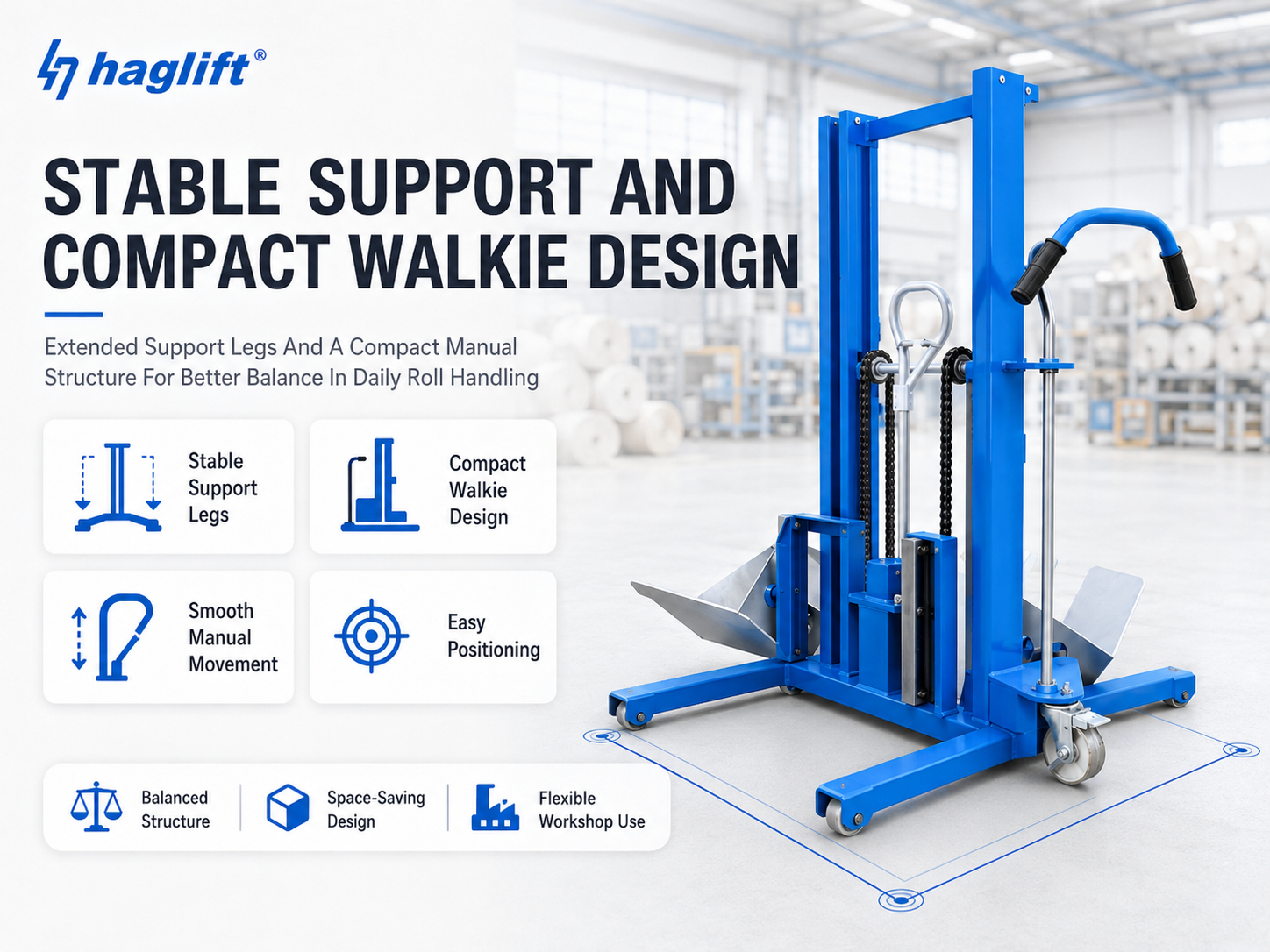 haglift®

STABLE SUPPORT AND COMPACT WALKIE DESIGN

Extended Support Legs And A Compact Manual Structure For Better Balance In Daily Roll Handling

Stable Support Legs

Compact Walkie Design

Smooth Manual Movement

Easy Positioning

Balanced Structure

Space-Saving Design

Flexible Workshop Use